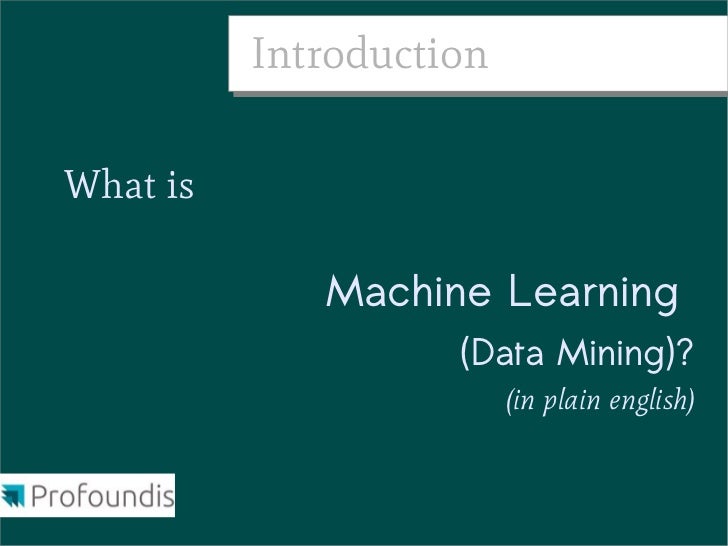 Introduction

What is

Machine Learning

(Data Mining)?

(in plain english)

Profoundis